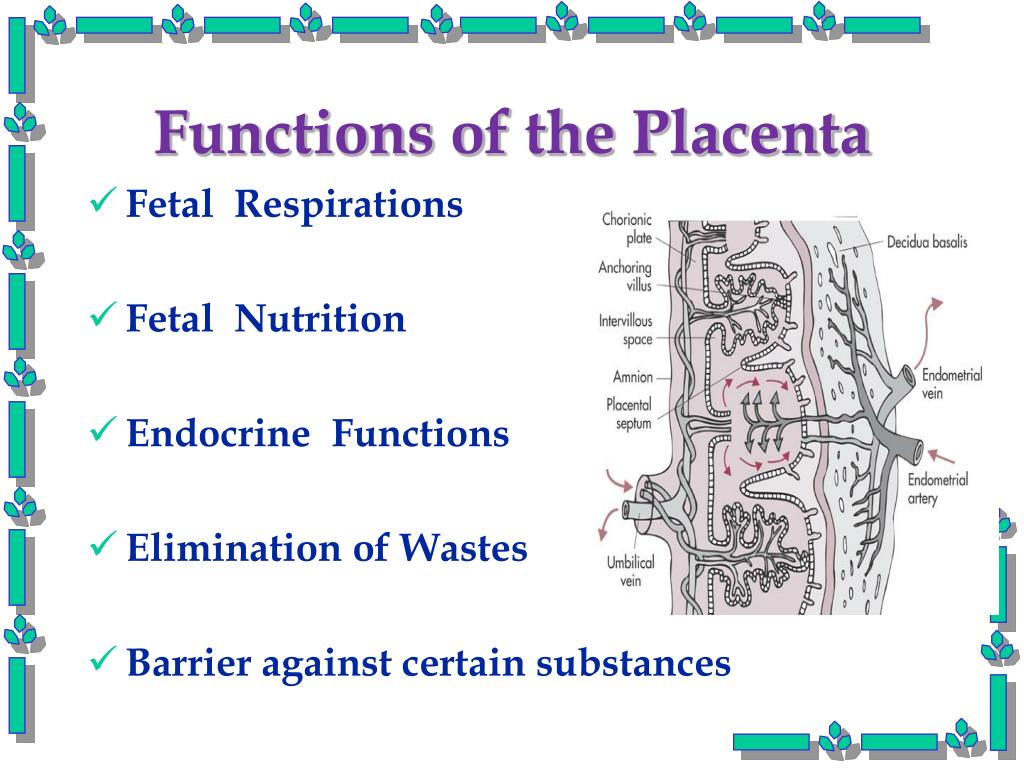 Functions of the Placenta

✓ Fetal Respirations

✓ Fetal Nutrition

✓ Endocrine Functions

✓ Elimination of Wastes

✓ Barrier against certain substances

Chorionic plate
Anchoring villus
Intervillous space
Amnion
Placental septum
Umbilical vein
Decidua basalis
Endometrial vein
Endometrial artery